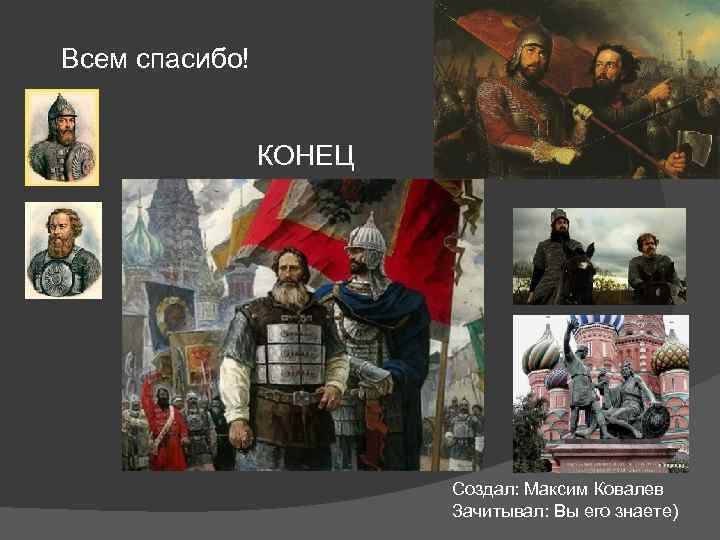 Всем спасибо!

КОНЕЦ

Создал: Максим Ковалев
Зачитывал: Вы его знаете)